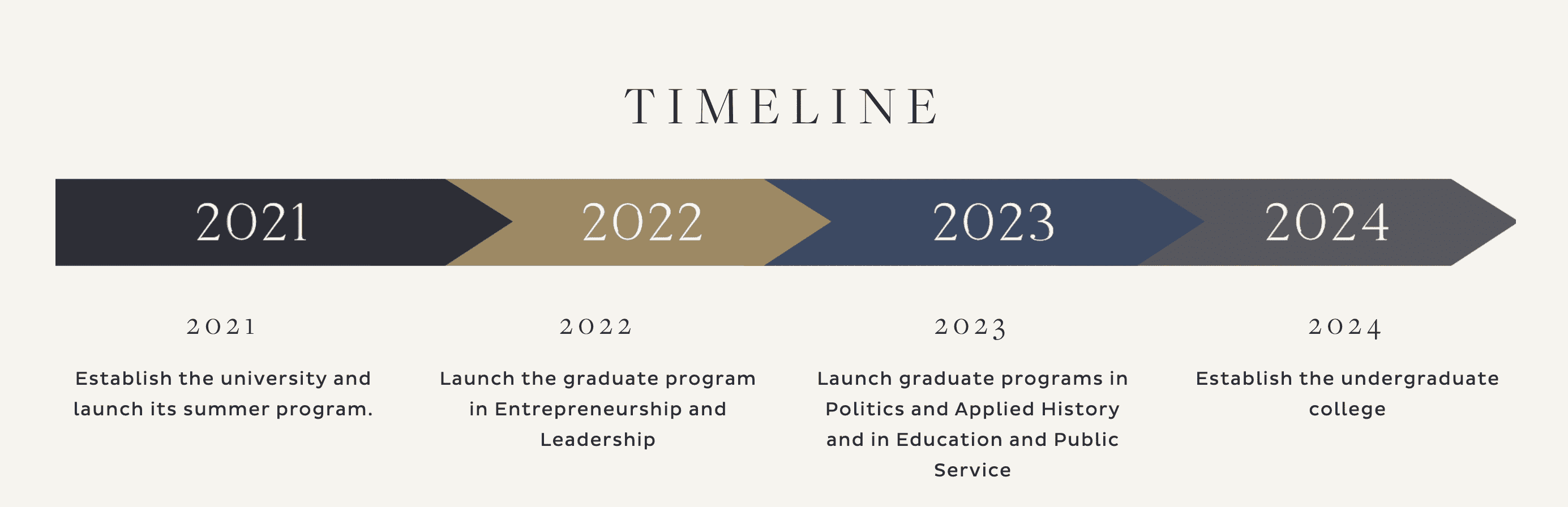 TIMELINE

2021

2022

2023

2024

2021

Establish the university and launch its summer program.

2022

Launch the graduate program in Entrepreneurship and Leadership

2023

Launch graduate programs in Politics and Applied History and in Education and Public Service

2024

Establish the undergraduate college